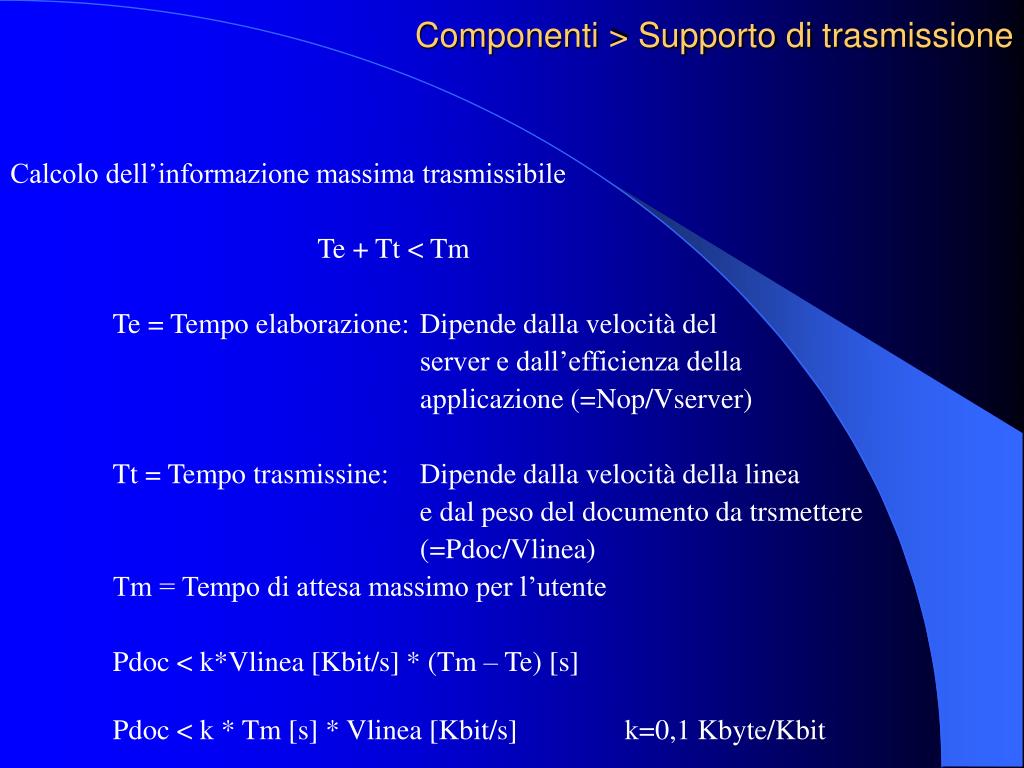 Componenti > Supporto di trasmissione

Calcolo dell’informazione massima trasmissibile

Te + Tt < Tm

Te = Tempo elaborazione: Dipende dalla velocità del server e dall’efficienza della applicazione (=Nop/Vserver)

Tt = Tempo trasmissine: Dipende dalla velocità della linea e dal peso del documento da trsmettere (=Pdoc/Vlinea)

Tm = Tempo di attesa massimo per l’utente

Pdoc < k*Vlinea [Kbit/s] * (Tm – Te) [s]

Pdoc < k * Tm [s] * Vlinea [Kbit/s] k=0,1 Kbyte/Kbit